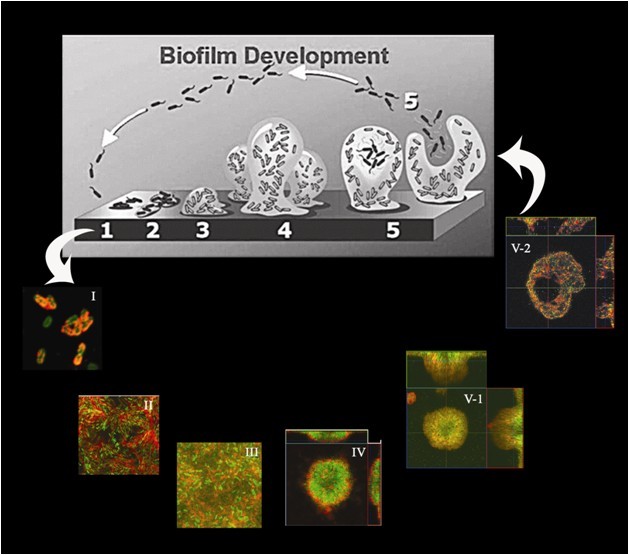 Biofilm Development

5

1 2 3 4 5

V-2

I

V-1

II

III

IV